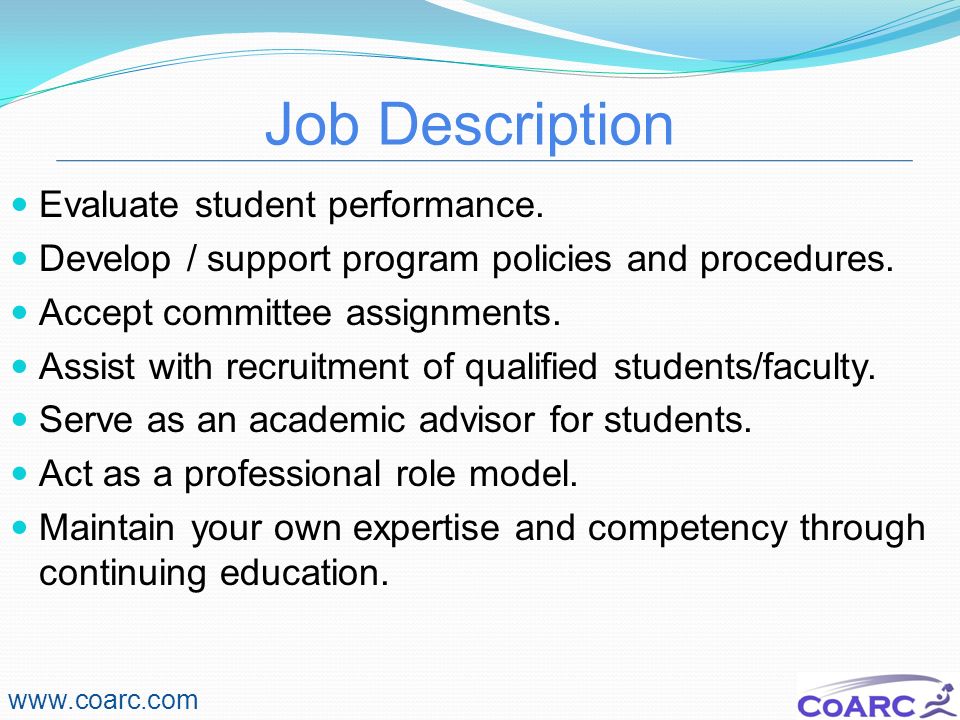 Job Description

- Evaluate student performance.
- Develop / support program policies and procedures.
- Accept committee assignments.
- Assist with recruitment of qualified students/faculty.
- Serve as an academic advisor for students.
- Act as a professional role model.
- Maintain your own expertise and competency through continuing education.

www.coarc.com

CoARC